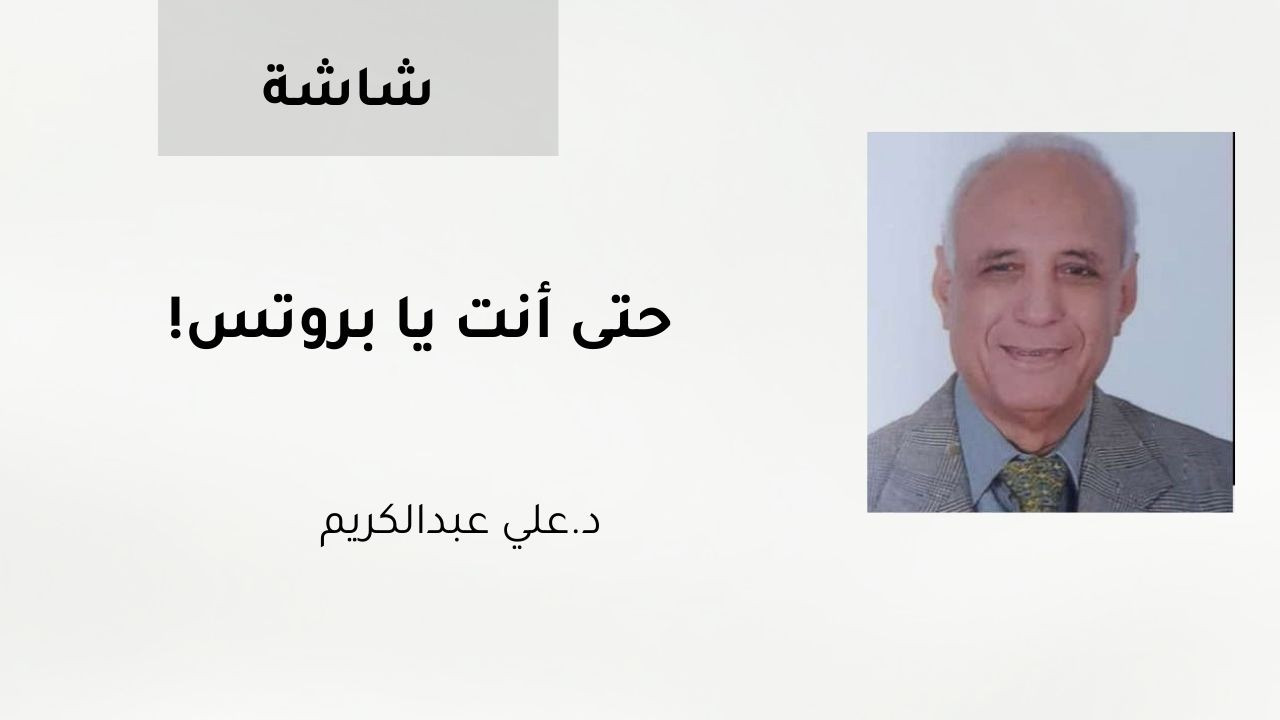 شاشة

حتى أنت يا بروتس!

د.علي عبدالكريم